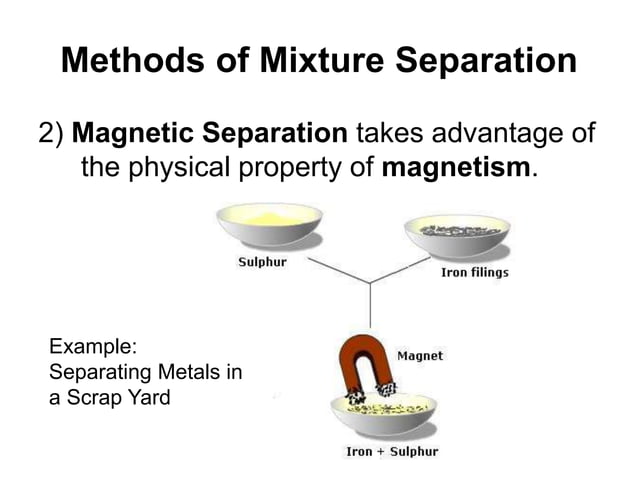 Methods of Mixture Separation

2) Magnetic Separation takes advantage of the physical property of magnetism.

Sulphur

Iron filings

Example:
Separating Metals in a Scrap Yard

Magnet

Iron + Sulphur